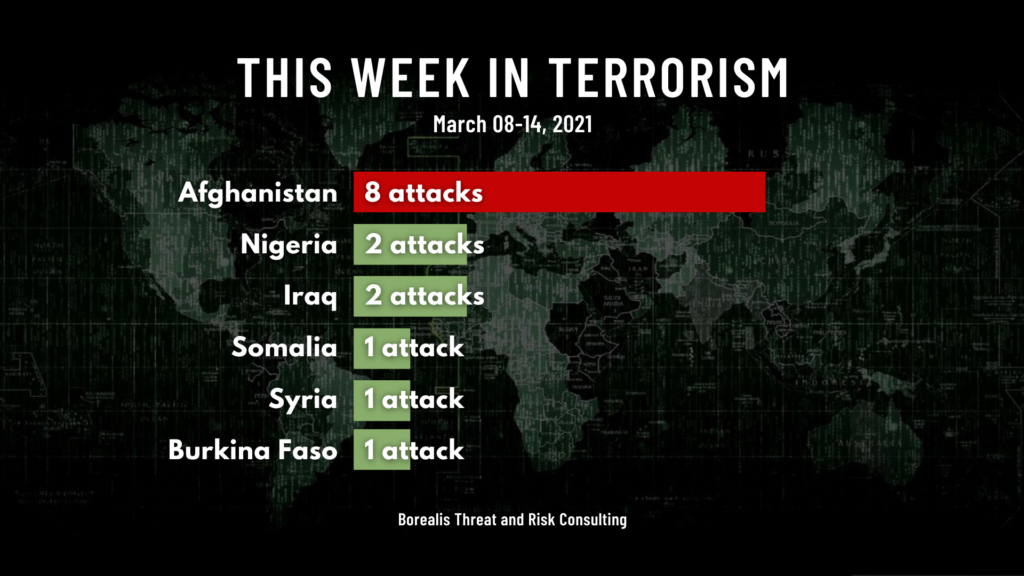 THIS WEEK IN TERRORISM

March 08-14, 2021

Afghanistan 8 attacks
Nigeria 2 attacks
Iraq 2 attacks
Somalia 1 attack
Syria 1 attack
Burkina Faso 1 attack

Borealis Threat and Risk Consulting